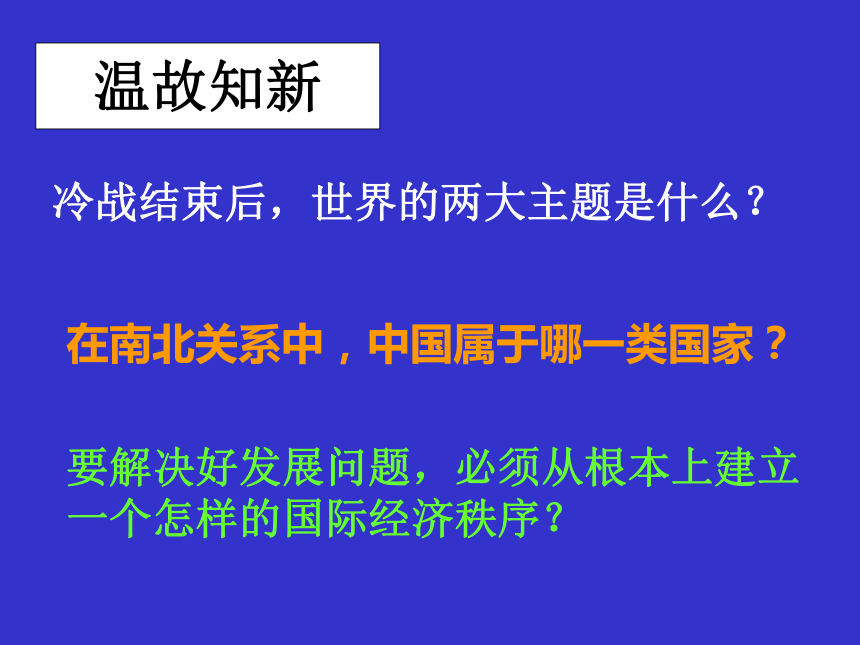 温故知新

冷战结束后，世界的两大主题是什么？

在南北关系中，中国属于哪一类国家？

要解决好发展问题，必须从根本上建立一个怎样的国际经济秩序？